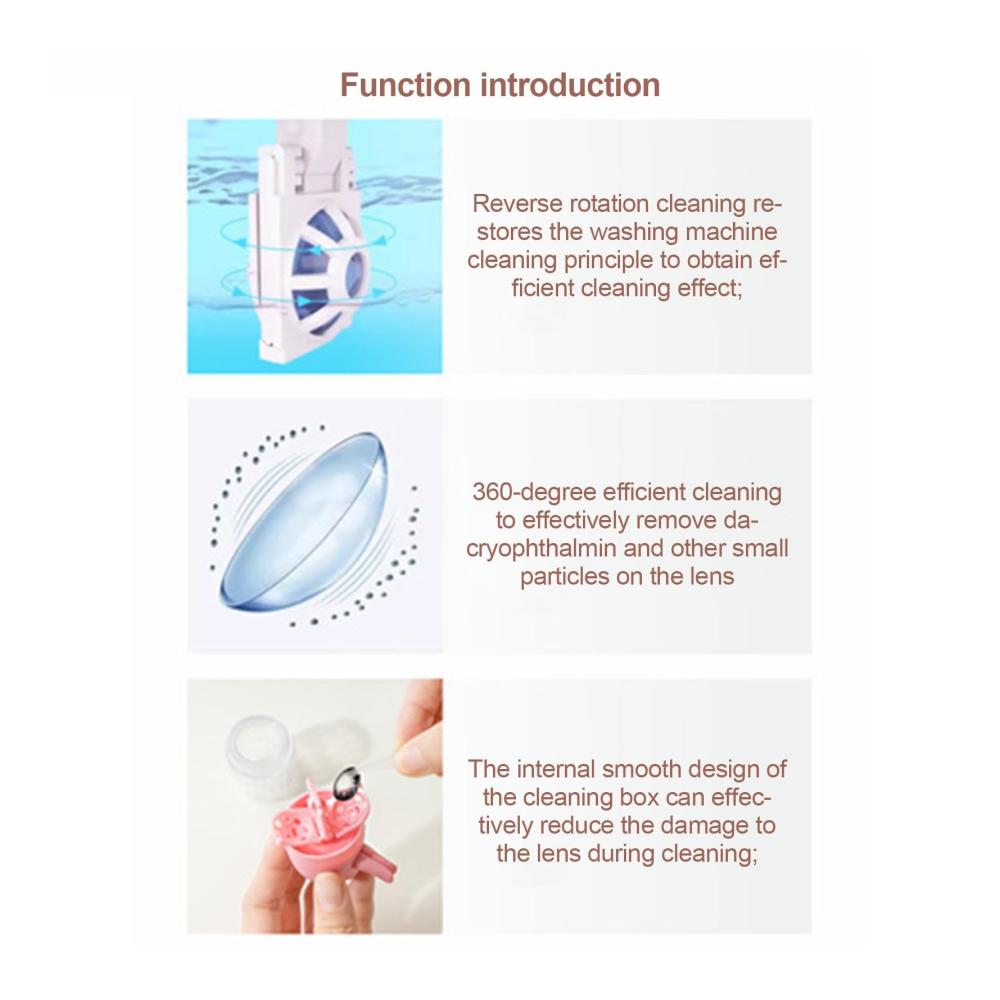 Function introduction

Reverse rotation cleaning restores the washing machine cleaning principle to obtain efficient cleaning effect;

360-degree efficient cleaning to effectively remove dacryophthalmin and other small particles on the lens

The internal smooth design of the cleaning box can effectively reduce the damage to the lens during cleaning;